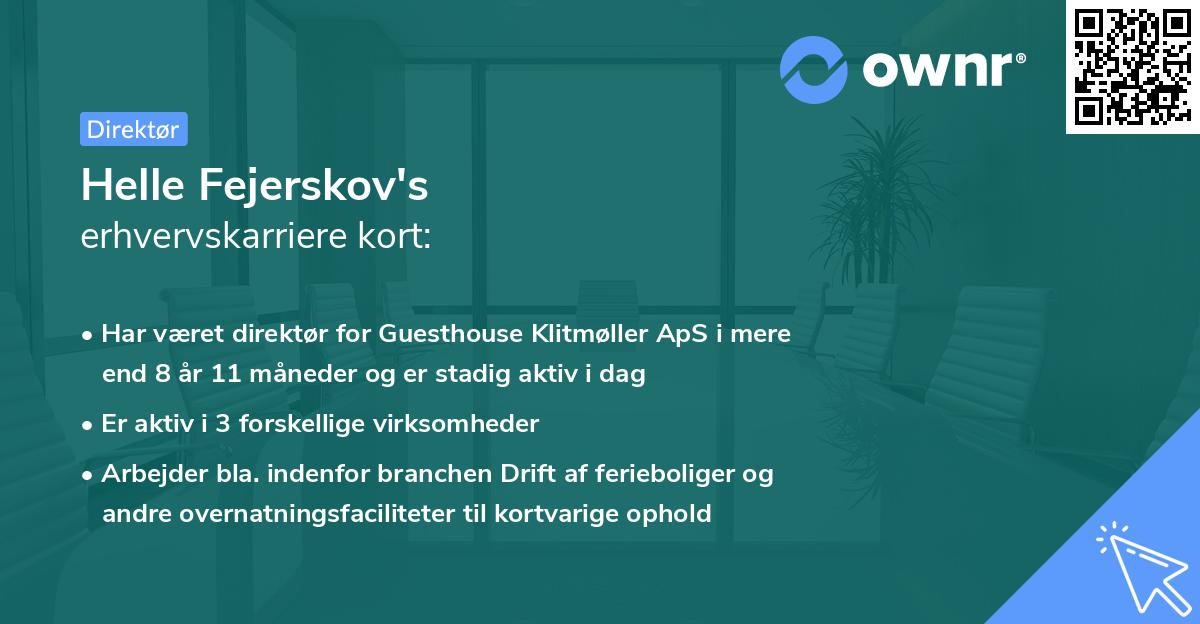 ownr®

Direktør

Helle Fejerskov's
erhvervskarriere kort:

• Har været direktør for Guesthouse Klitmøller ApS i mere end 8 år 11 måneder og er stadig aktiv i dag
• Er aktiv i 3 forskellige virksomheder
• Arbejder bla. indenfor branchen Drift af ferieboliger og andre overnatningsfaciliteter til kortvarige ophold